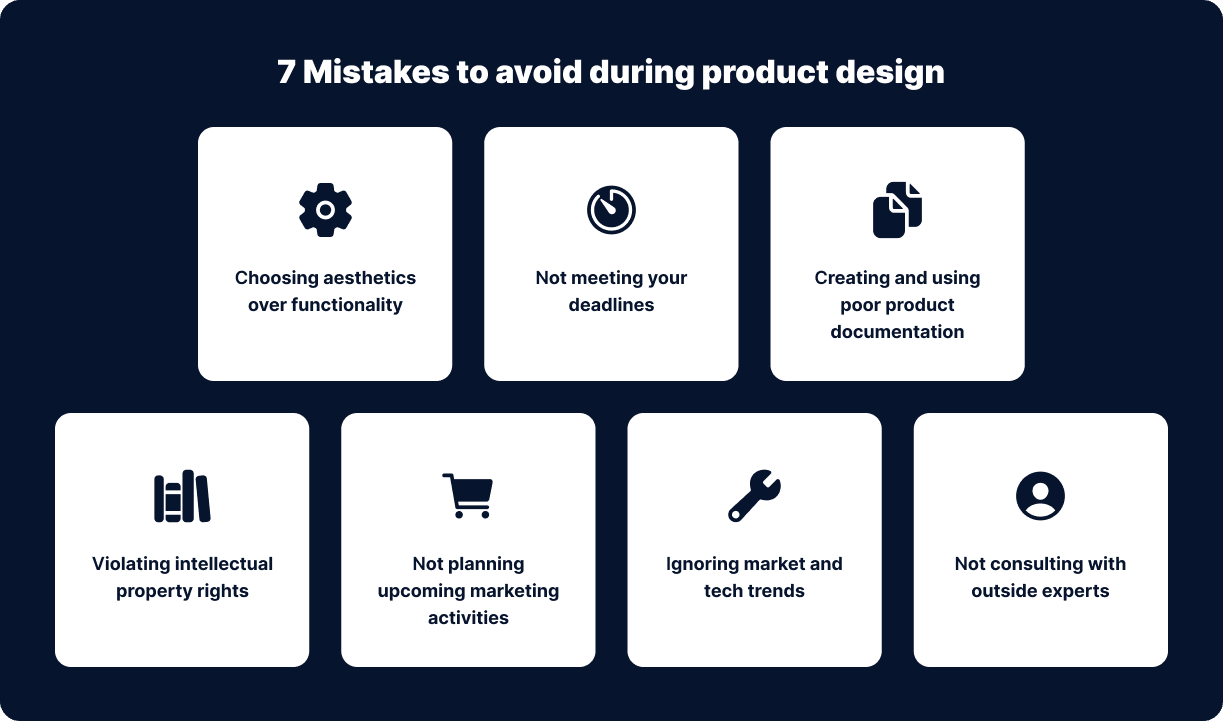 7 Mistakes to avoid during product design

Choosing aesthetics over functionality

Not meeting your deadlines

Creating and using poor product documentation

Violating intellectual property rights

Not planning upcoming marketing activities

Ignoring market and tech trends

Not consulting with outside experts